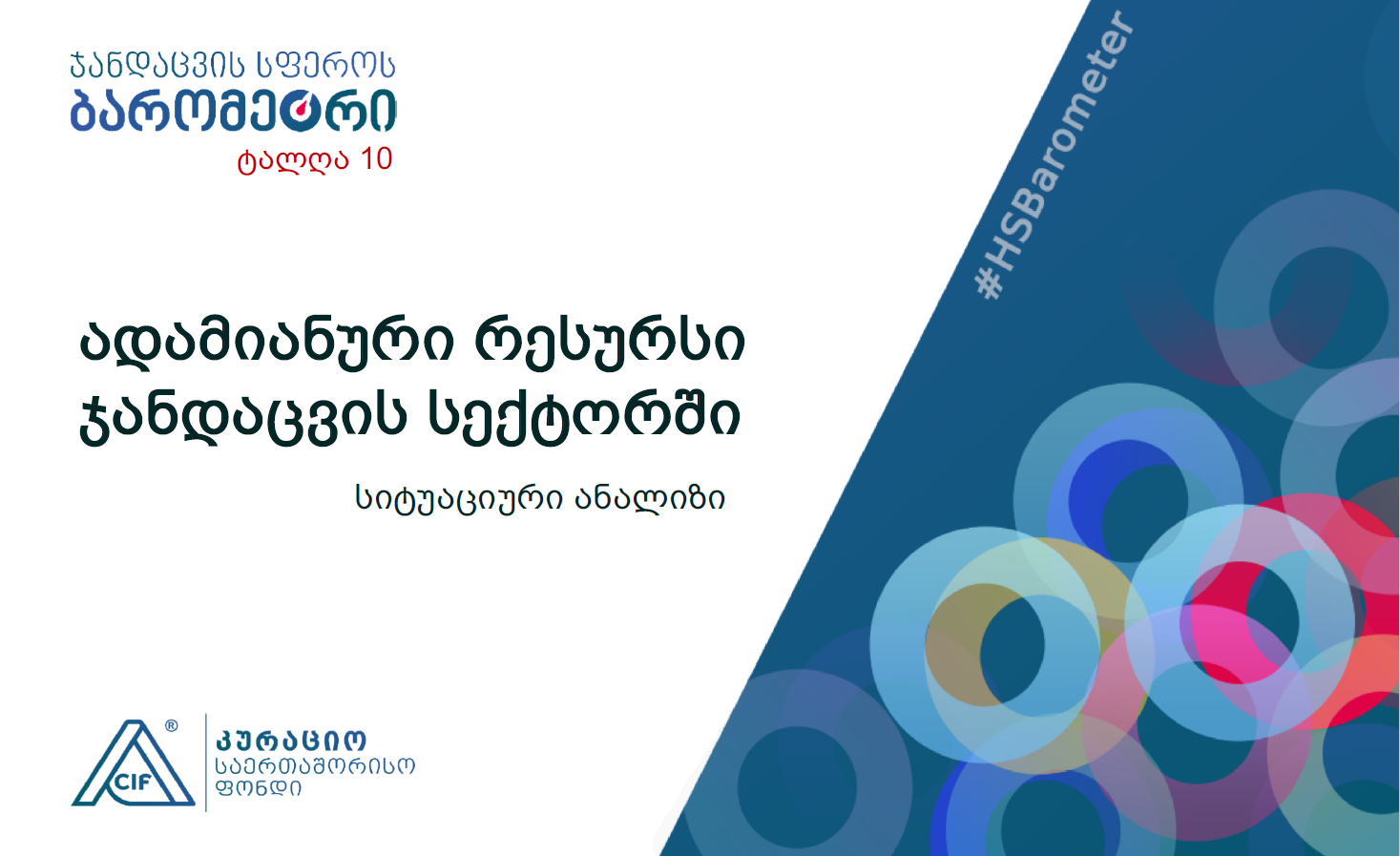 ჯანდაცვის სფეროს
ბარომეტრი
ტალღა 10

#HSBarometer

ადამიანური რესურსი ჯანდაცვის სექტორში

სიტუაციური ანალიზი

CIF ®
კურაციო
საერთაშორისო
ფონდი